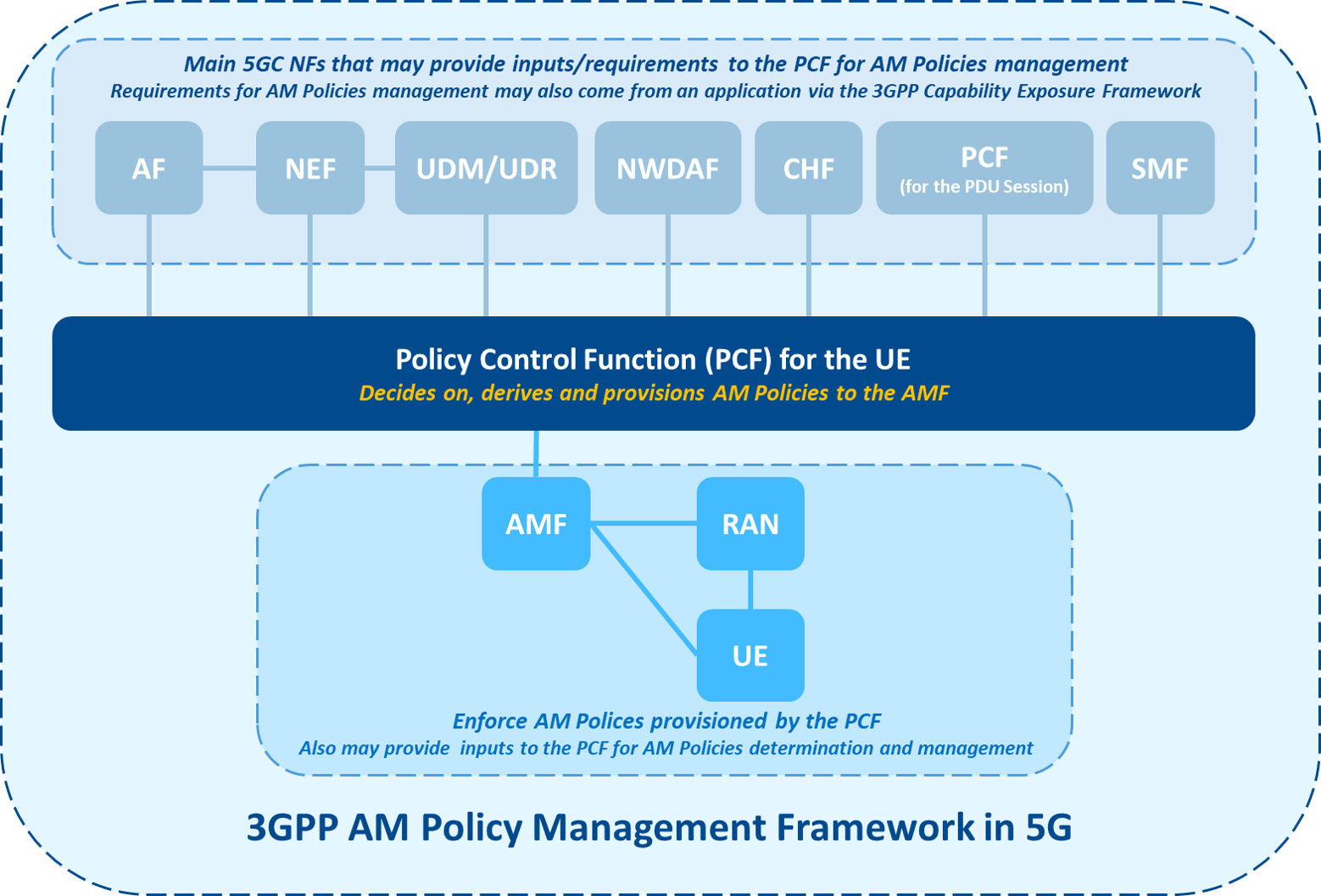 Main 5GC NFs that may provide inputs/requirements to the PCF for AM Policies management
Requirements for AM Policies management may also come from an application via the 3GPP Capability Exposure Framework

AF

NEF

UDM/UDR

NWDAF

CHF

PCF
(for the PDU Session)

SMF

Policy Control Function (PCF) for the UE
Decides on, derives and provisions AM Policies to the AMF

AMF

RAN

UE

Enforce AM Polices provisioned by the PCF
Also may provide inputs to the PCF for AM Policies determination and management

3GPP AM Policy Management Framework in 5G